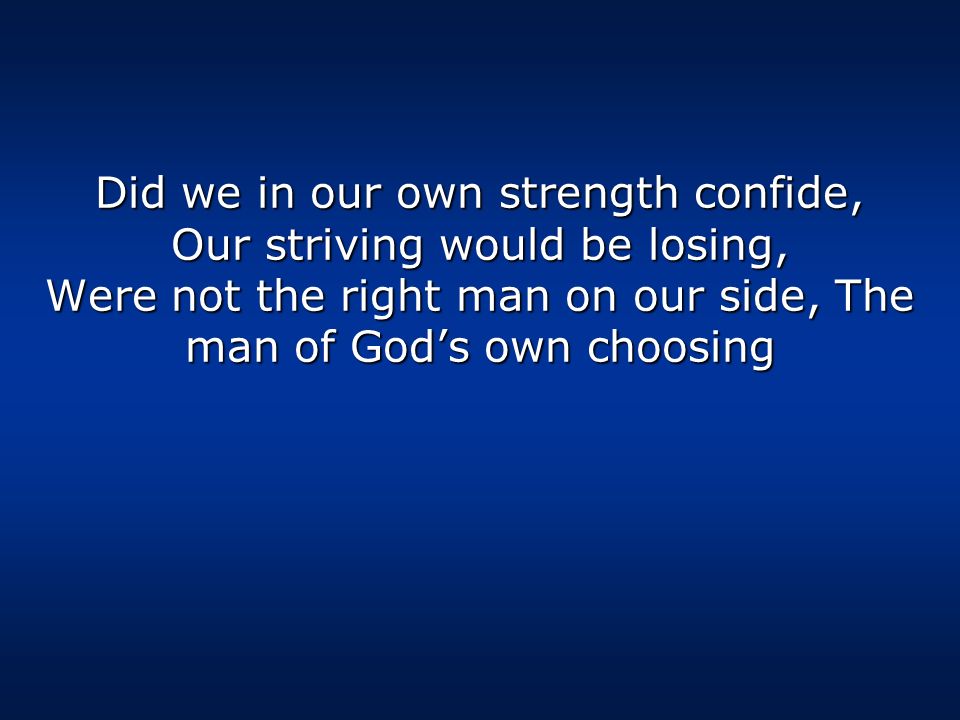 Did we in our own strength confide,
Our striving would be losing,
Were not the right man on our side, The man of God’s own choosing